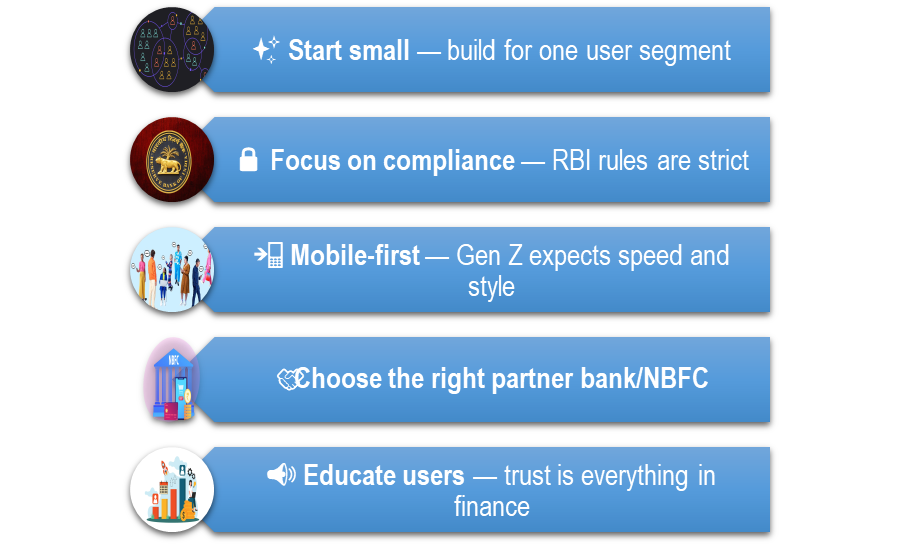 Start small — build for one user segment

Focus on compliance — RBI rules are strict

Mobile-first — Gen Z expects speed and style

Choose the right partner bank/NBFC

Educate users — trust is everything in finance